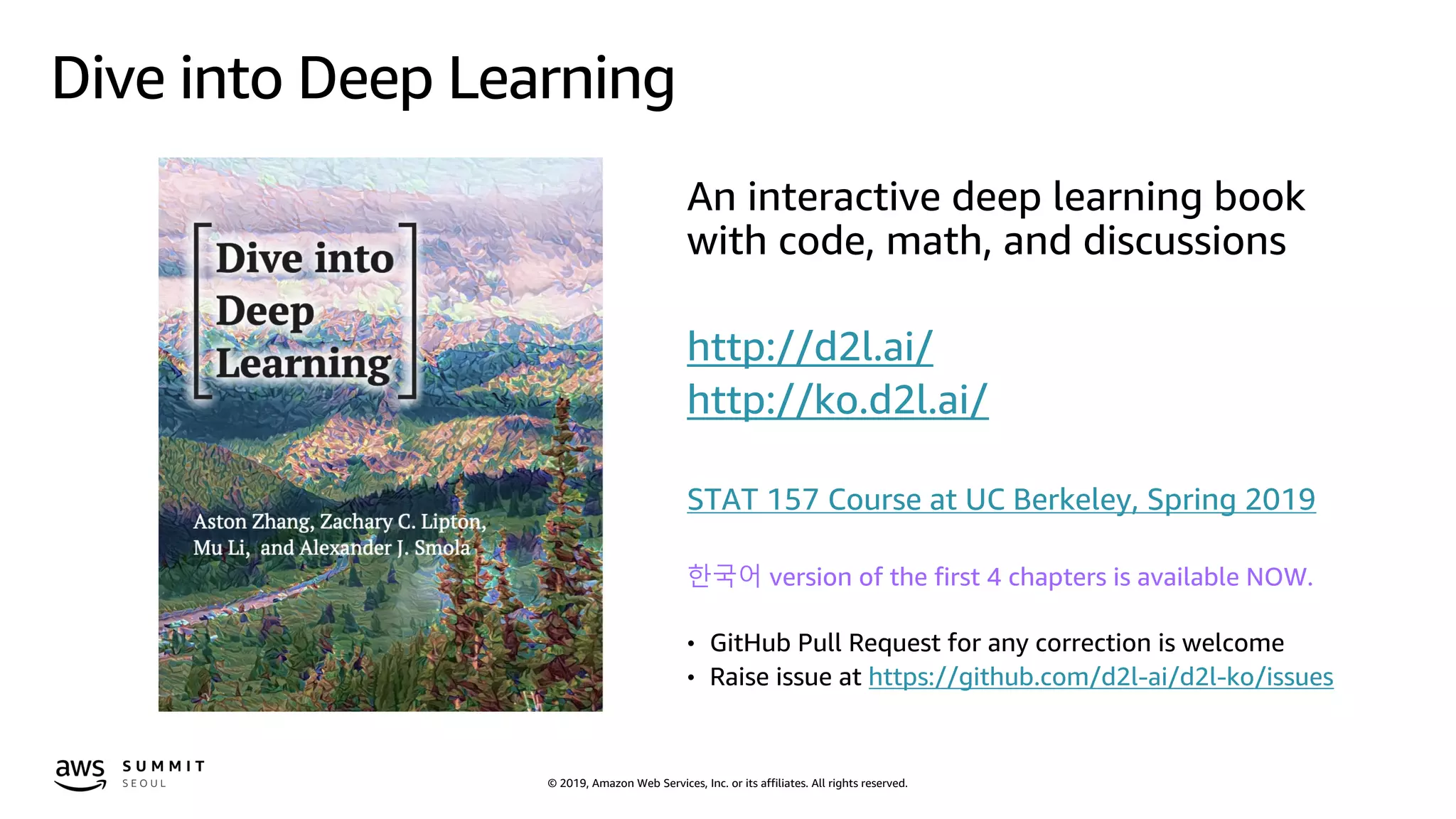 Dive into Deep Learning

Dive into Deep Learning

Aston Zhang, Zachary C. Lipton, Mu Li, and Alexander J. Smola

An interactive deep learning book with code, math, and discussions

http://d2l.ai/
http://ko.d2l.ai/

STAT 157 Course at UC Berkeley, Spring 2019

한국어 version of the first 4 chapters is available NOW.

• GitHub Pull Request for any correction is welcome
• Raise issue at https://github.com/d2l-ai/d2l-ko/issues

aws SUMMIT SEOUL

© 2019, Amazon Web Services, Inc. or its affiliates. All rights reserved.